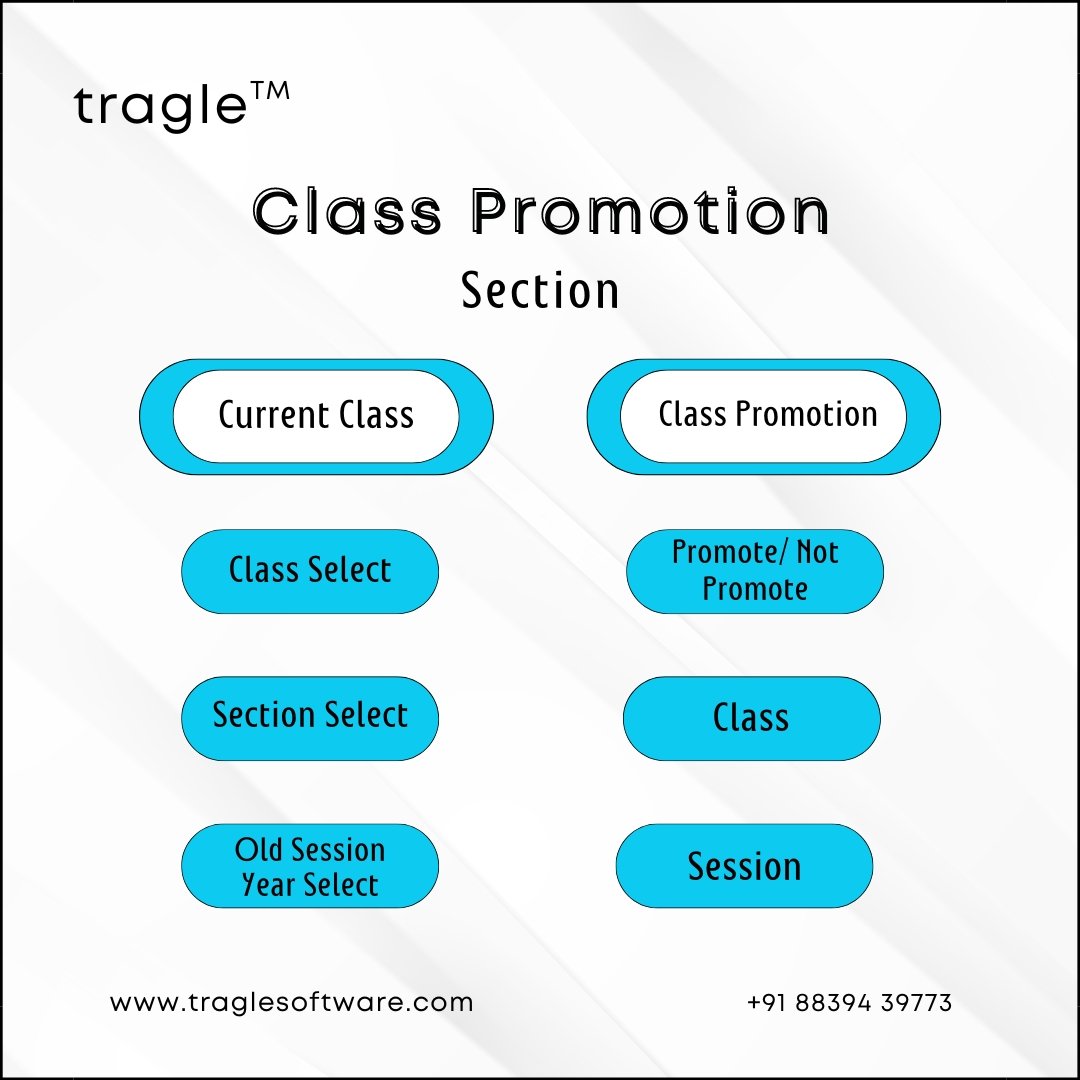 tragle™

Class Promotion
Section

Current Class

Class Select

Section Select

Old Session Year Select

Class Promotion

Promote/ Not Promote

Class

Session

www.traglesoftware.com

+91 88394 39773